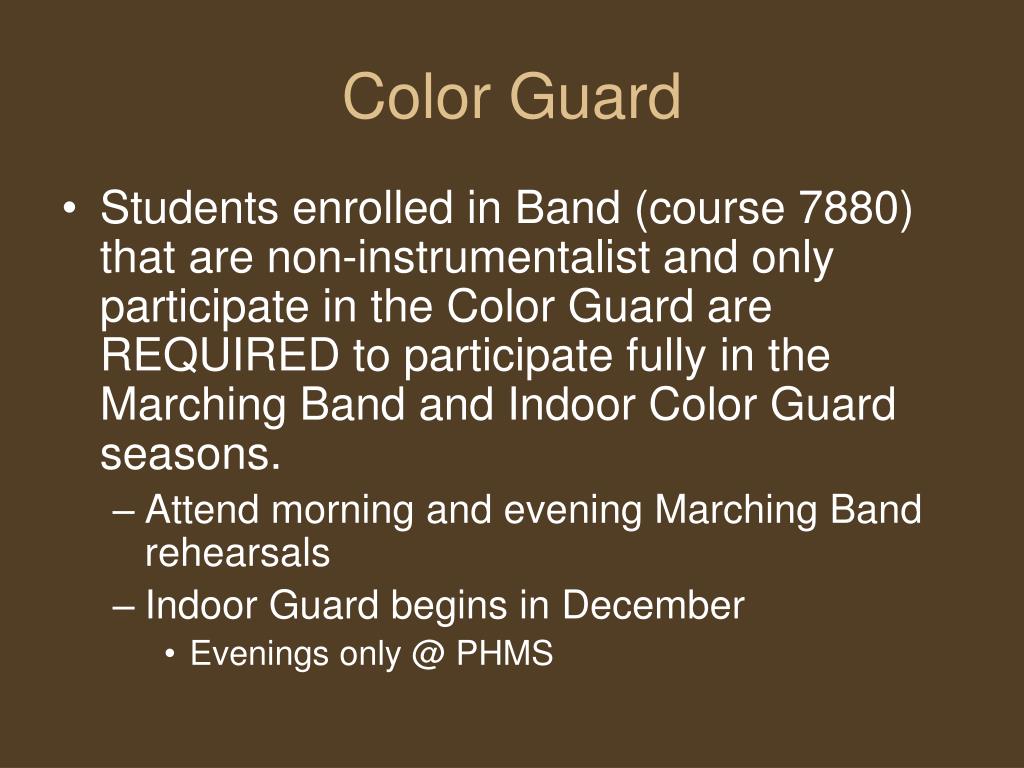 Color Guard

• Students enrolled in Band (course 7880) that are non-instrumentalist and only participate in the Color Guard are REQUIRED to participate fully in the Marching Band and Indoor Color Guard seasons.
– Attend morning and evening Marching Band rehearsals
– Indoor Guard begins in December
• Evenings only @ PHMS